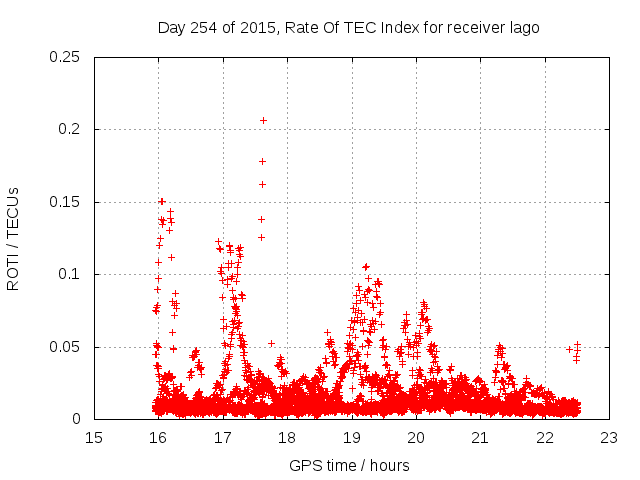 Day 254 of 2015, Rate Of TEC Index for receiver lago

ROTI / TECUs

0.25
0.2
0.15
0.1
0.05
0

15 16 17 18 19 20 21 22 23

GPS time / hours